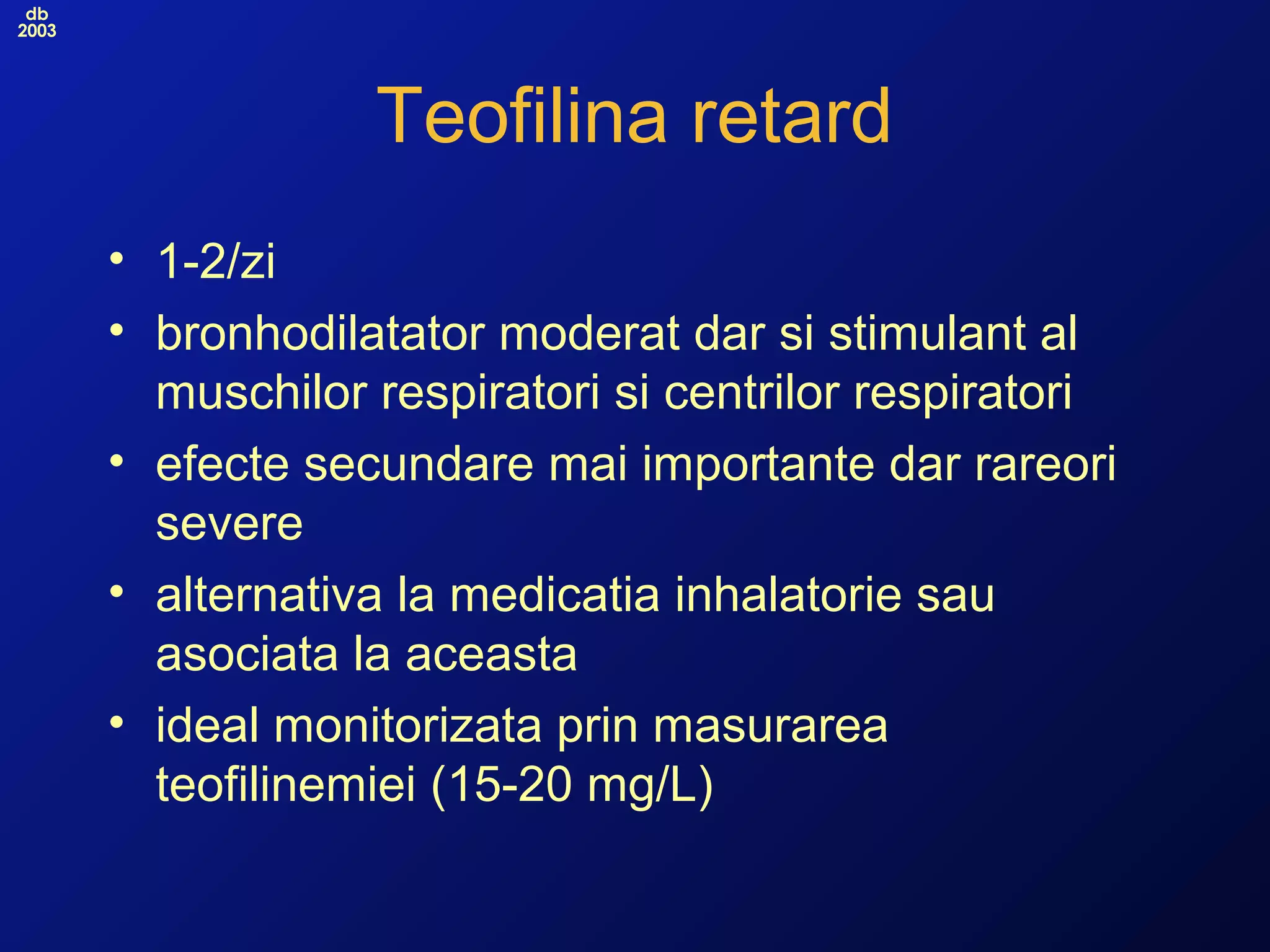 db
2003

Teofilina retard

• 1-2/zi
• bronhodilatator moderat dar si stimulant al muschilor respiratori si centrilor respiratori
• efecte secundare mai importante dar rareori severe
• alternativa la medicatia inhalatorie sau asociata la aceasta
• ideal monitorizata prin masurarea teofilinemiei (15-20 mg/L)